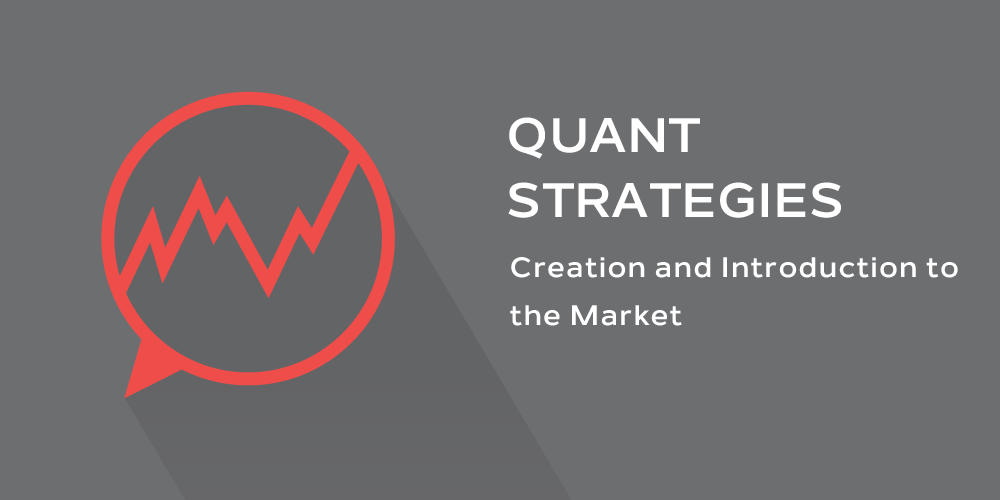 QUANT STRATEGIES

Creation and Introduction to the Market